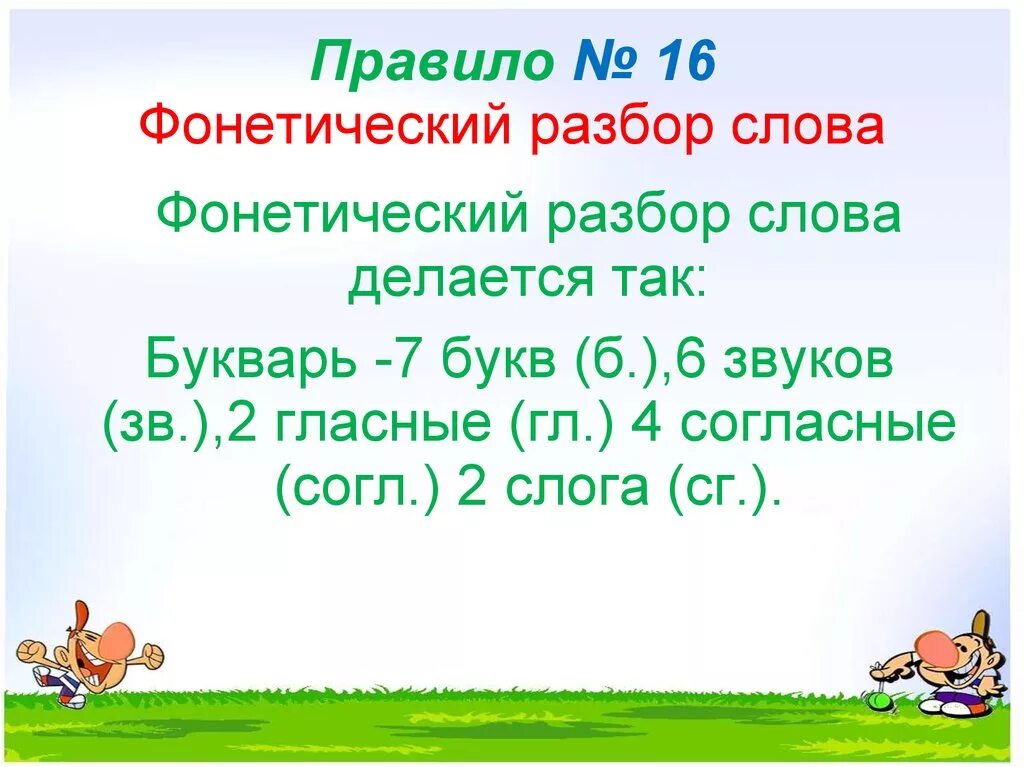 Правило № 16
Фонетический разбор слова

Фонетический разбор слова делается так:

Букварь -7 букв (б.),6 звуков (зв.),2 гласные (гл.) 4 согласные (согл.) 2 слога (сг.).